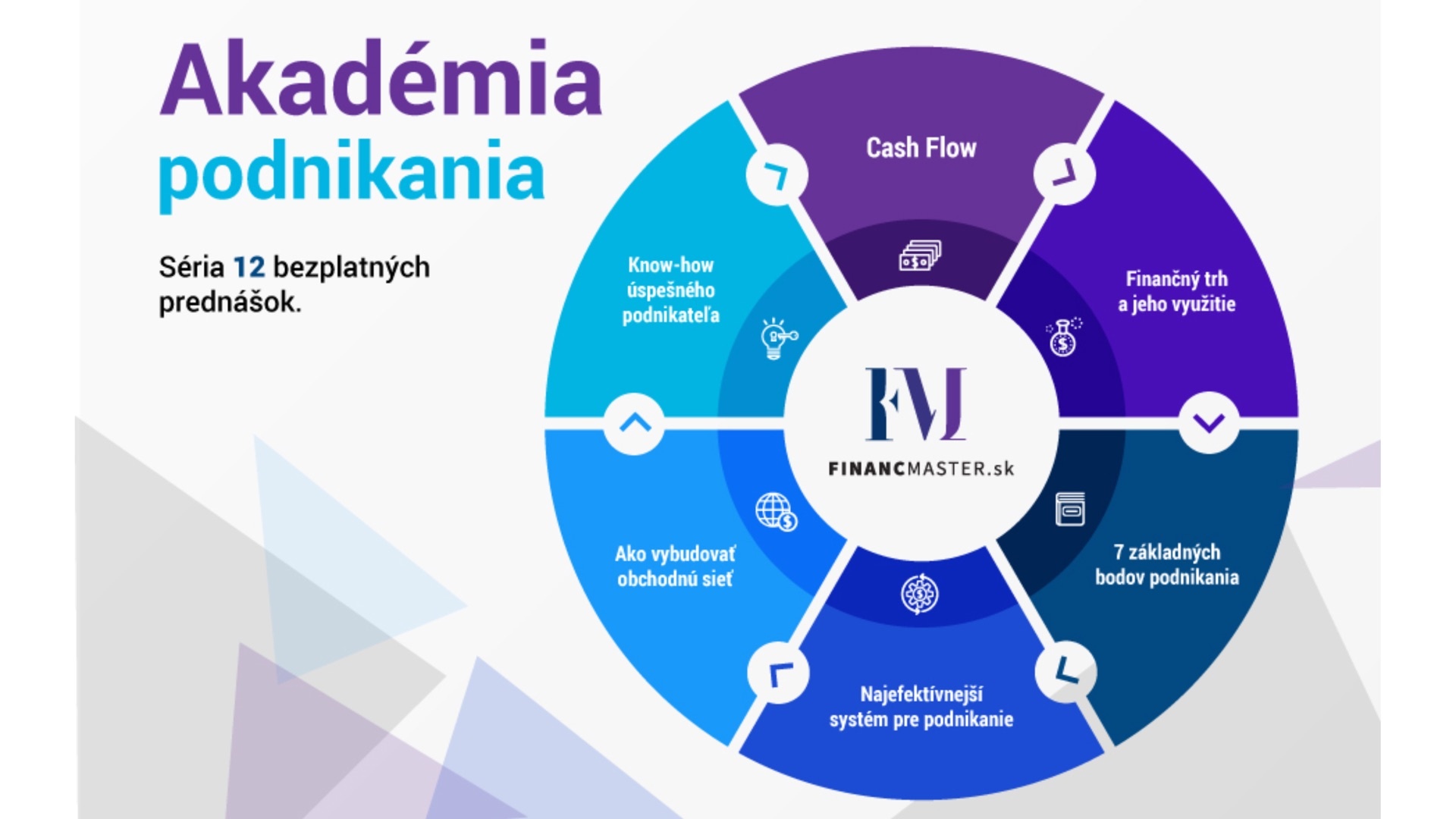 Akadémia podnikania

Séria 12 bezplatných prednášok.

Cash Flow

Finančný trh a jeho využitie

7 základných bodov podnikania

Najefektívnejší systém pre podnikanie

Ako vybudovať obchodnú sieť

Know-how úspešného podnikateľa

FM

FINANCMASTER.sk